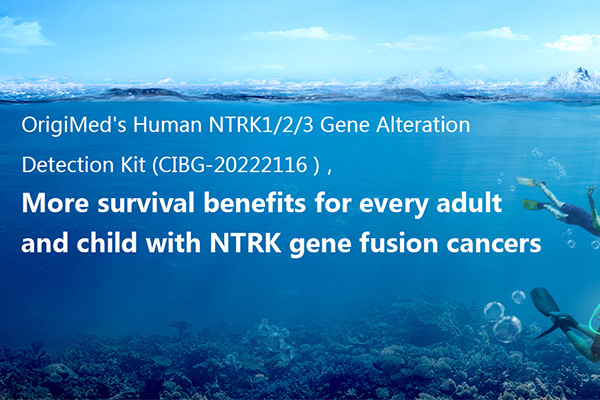 OrigiMed's Human NTRK1/2/3 Gene Alteration Detection Kit (CIBG-20222116 ) ,

More survival benefits for every adult and child with NTRK gene fusion cancers